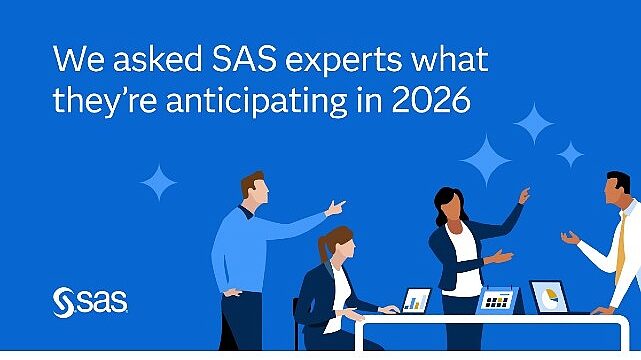 We asked SAS experts what they're anticipating in 2026

sas